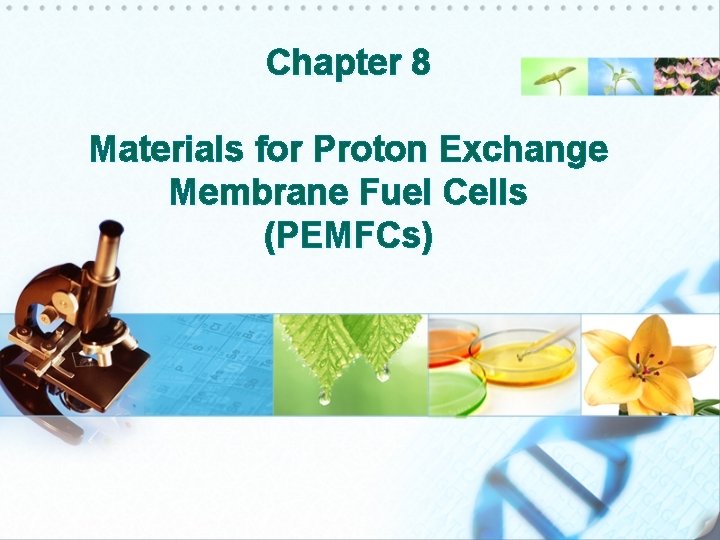 Chapter 8

Materials for Proton Exchange Membrane Fuel Cells (PEMFCs)